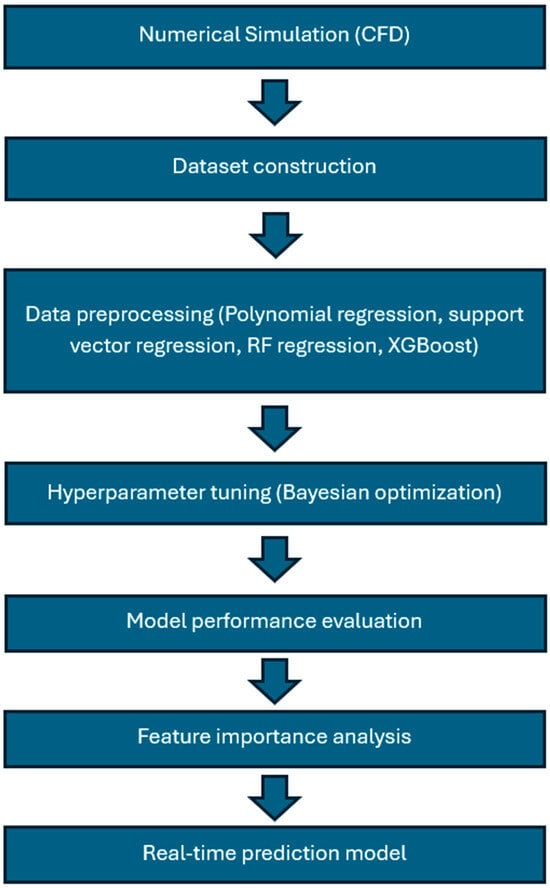 Numerical Simulation (CFD)

Dataset construction

Data preprocessing (Polynomial regression, support vector regression, RF regression, XGBoost)

Hyperparameter tuning (Bayesian optimization)

Model performance evaluation

Feature importance analysis

Real-time prediction model